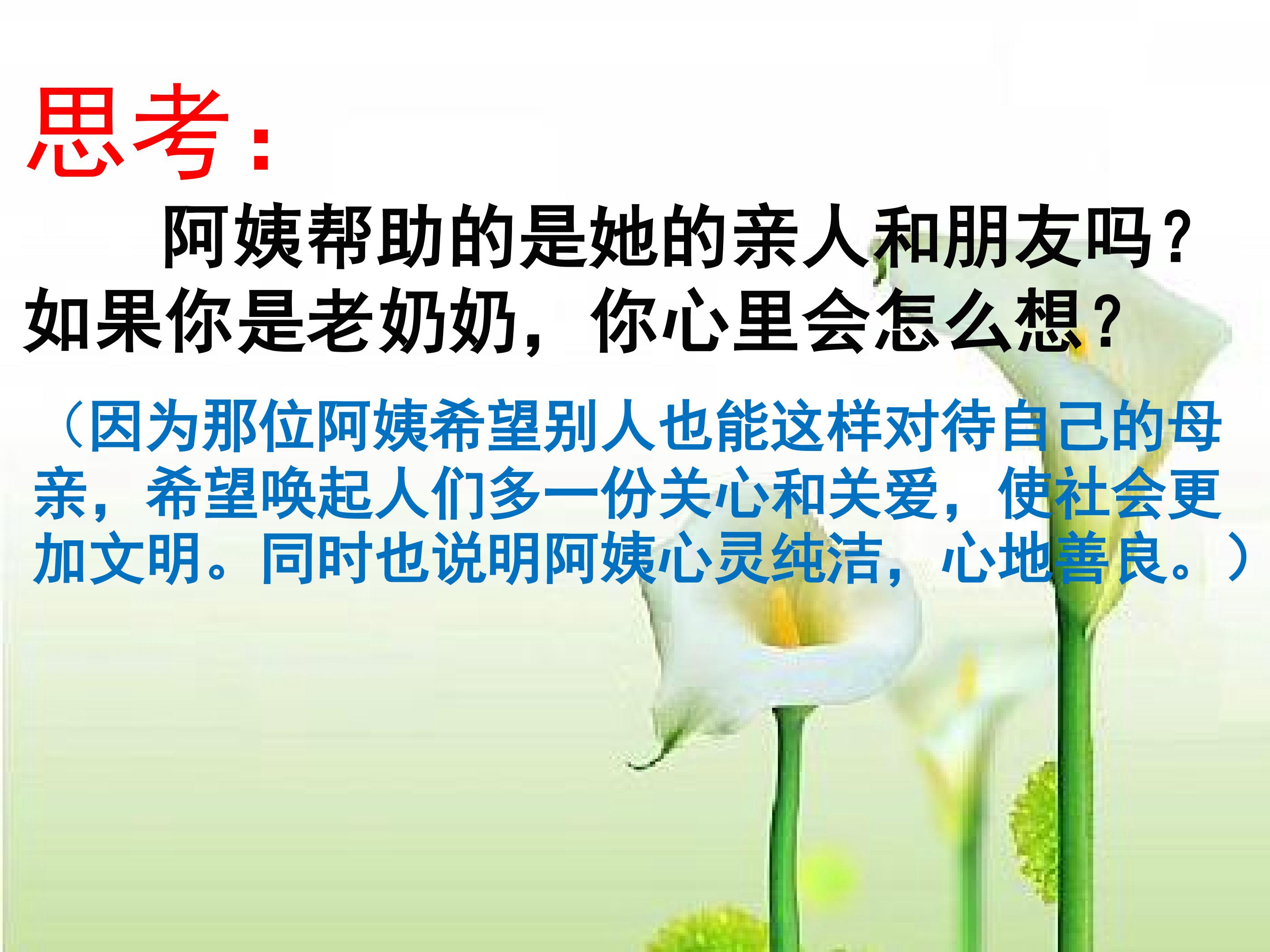 思考：

阿姨帮助的是她的亲人和朋友吗？如果你是老奶奶，你心里会怎么想？

（因为那位阿姨希望别人也能这样对待自己的母亲，希望唤起人们多一份关心和关爱，使社会更加文明。同时也说明阿姨心灵纯洁，心地善良。）